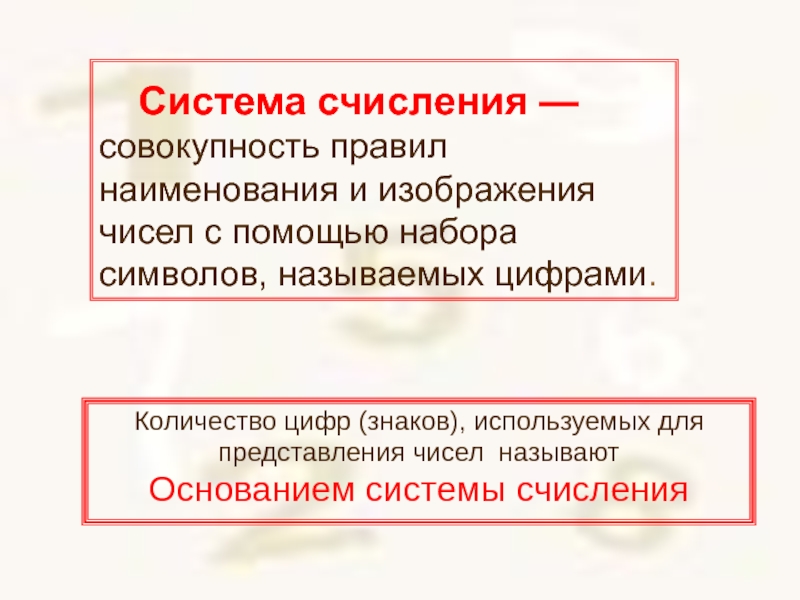 Система счисления — совокупность правил наименования и изображения чисел с помощью набора символов, называемых цифрами.

Количество цифр (знаков), используемых для представления чисел называют
Основанием системы счисления